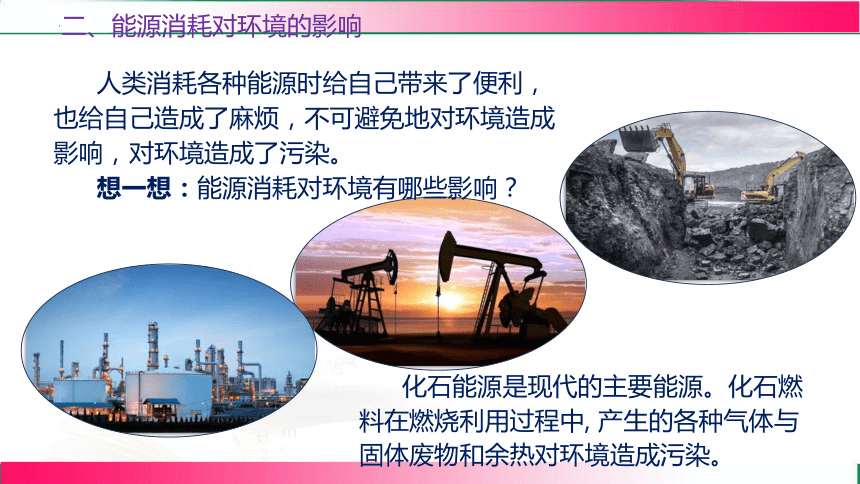 二、能源消耗对环境的影响

人类消耗各种能源时给自己带来了便利，也给自己造成了麻烦，不可避免地对环境造成影响，对环境造成了污染。

想一想：能源消耗对环境有哪些影响？

化石能源是现代的主要能源。化石燃料在燃烧利用过程中, 产生的各种气体与固体废物和余热对环境造成污染。